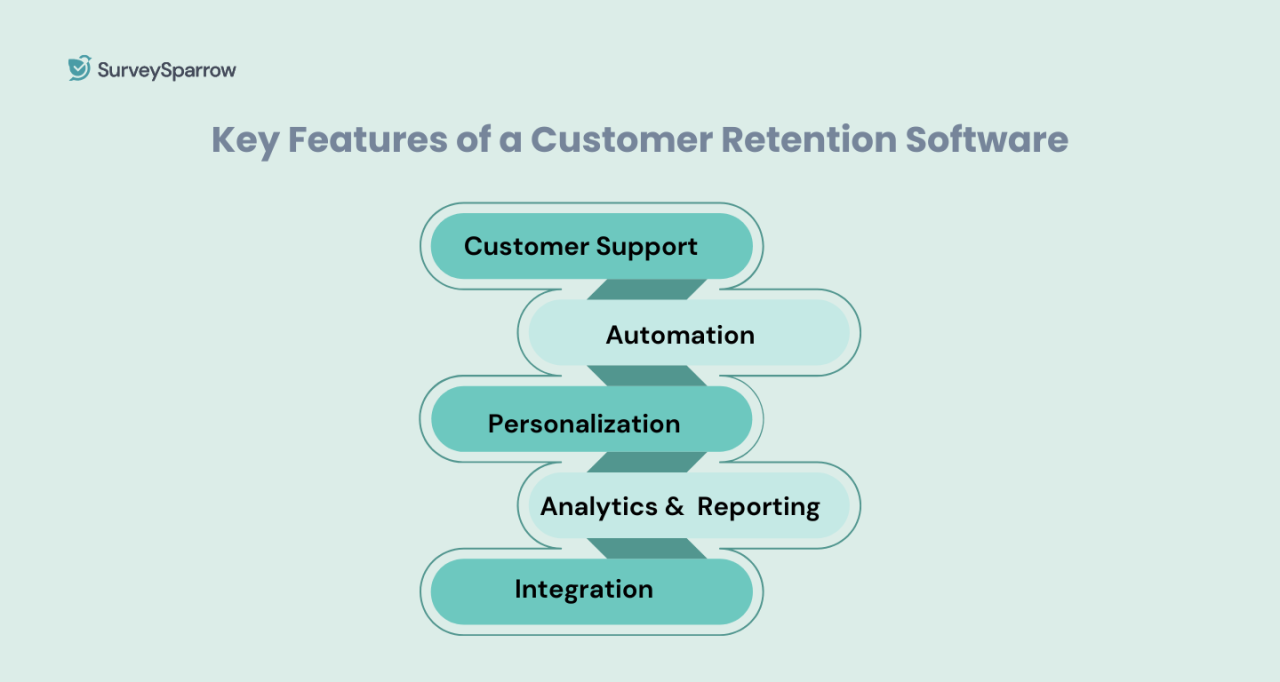 SurveySparrow

Key Features of a Customer Retention Software

Customer Support

Automation

Personalization

Analytics & Reporting

Integration